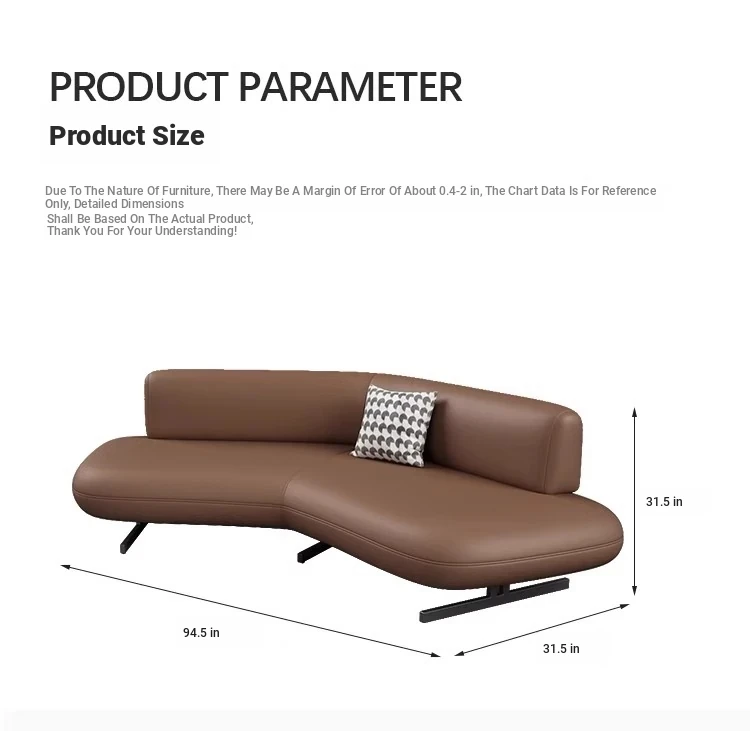 PRODUCT PARAMETER
Product Size

Due To The Nature Of Furniture, There May Be A Margin Of Error Of About 0.4-2 in, The Chart Data Is For Reference Only, Detailed Dimensions
Shall Be Based On The Actual Product,
Thank You For Your Understanding!

31.5 in
94.5 in
31.5 in